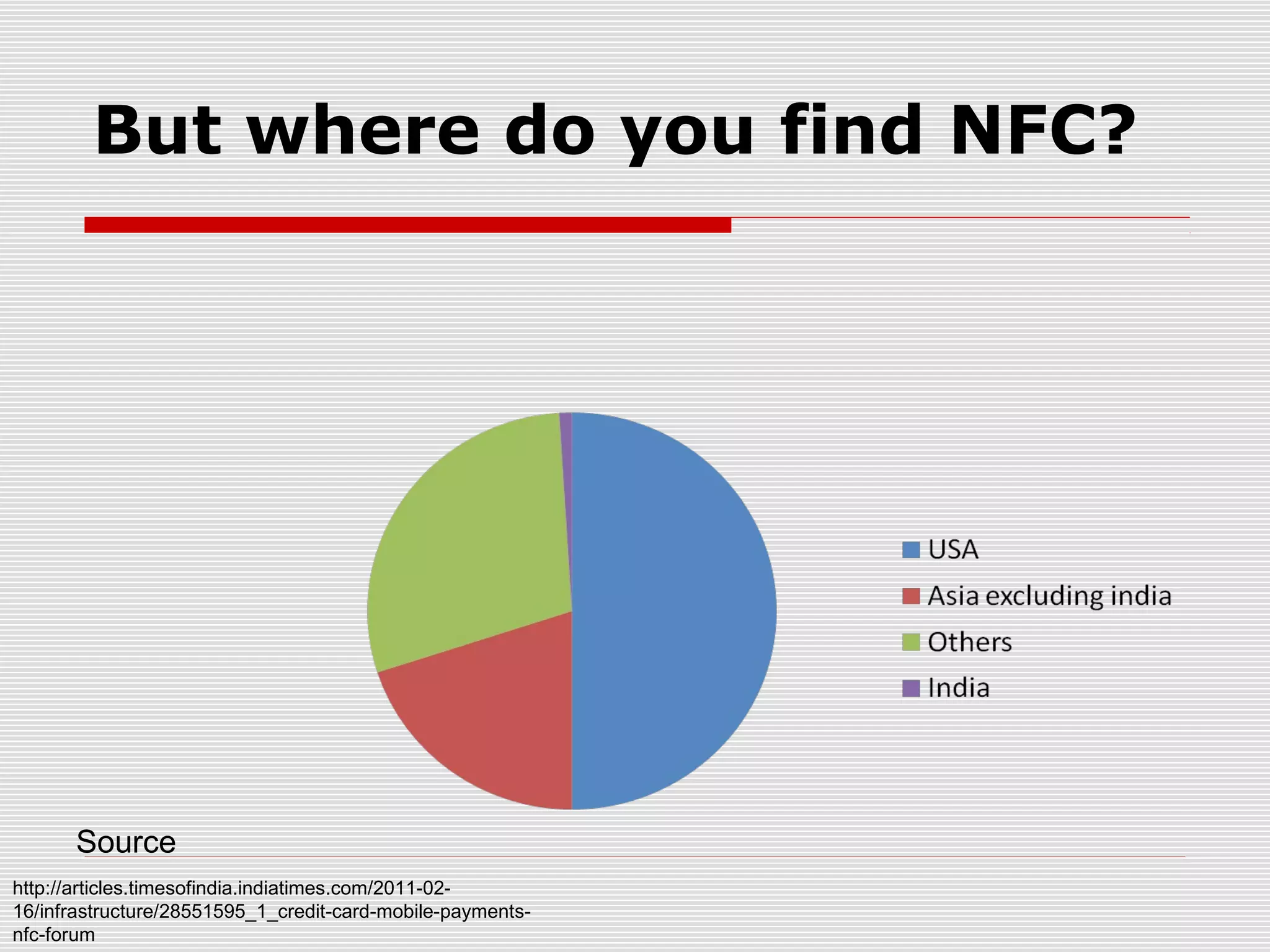 But where do you find NFC?

USA
Asia excluding india
Others
India

Source

http://articles.timesofindia.indiatimes.com/2011-02-16/infrastructure/28551595_1_credit-card-mobile-payments-nfc-forum